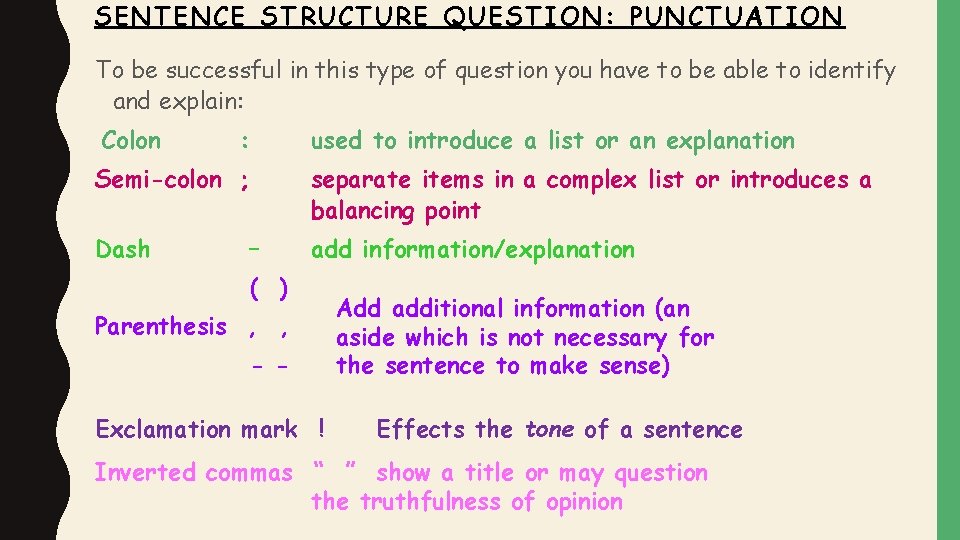 SENTENCE STRUCTURE QUESTION: PUNCTUATION

To be successful in this type of question you have to be able to identify and explain:

Colon : used to introduce a list or an explanation

Semi-colon ; separate items in a complex list or introduces a balancing point

Dash – add information/explanation

Parenthesis ( ) , , - - Add additional information (an aside which is not necessary for the sentence to make sense)

Exclamation mark ! Effects the tone of a sentence

Inverted commas “ ” show a title or may question the truthfulness of opinion